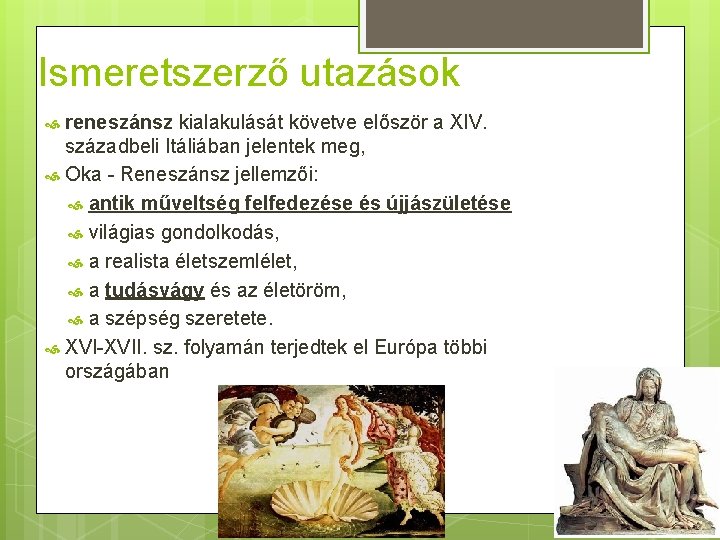 Ismeretszerző utazások

reneszánsz kialakulását követve először a XIV. századbeli Itáliában jelentek meg,

Oka - Reneszánsz jellemzői:

antik műveltség felfedezése és újjászületése

világias gondolkodás,

a realista életszemlélet,

a tudásvágy és az életöröm,

a szépség szeretete.

XVI-XVII. sz. folyamán terjedtek el Európa többi országában